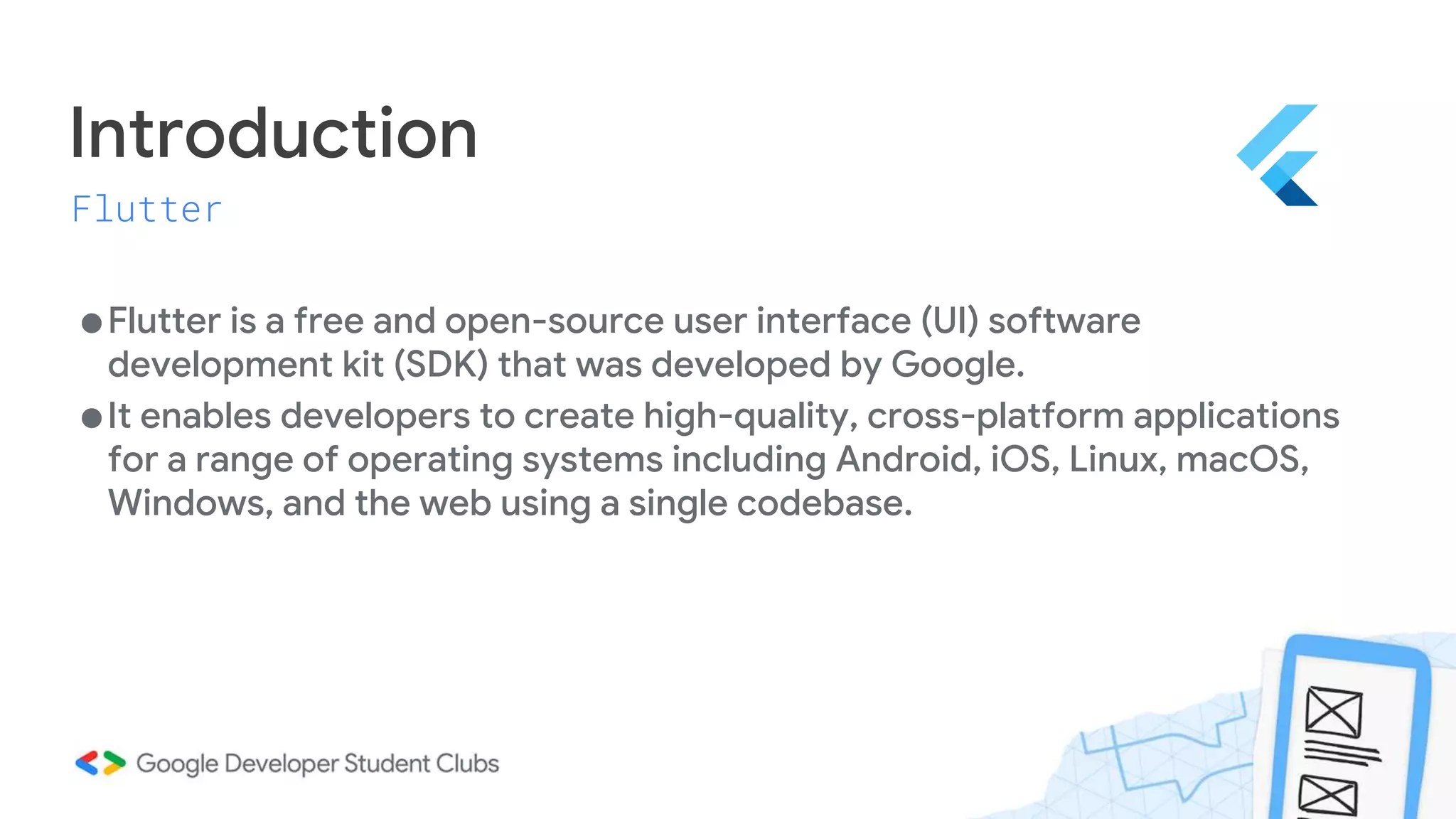 Introduction

Flutter

● Flutter is a free and open-source user interface (UI) software development kit (SDK) that was developed by Google.
● It enables developers to create high-quality, cross-platform applications for a range of operating systems including Android, iOS, Linux, macOS, Windows, and the web using a single codebase.

Google Developer Student Clubs